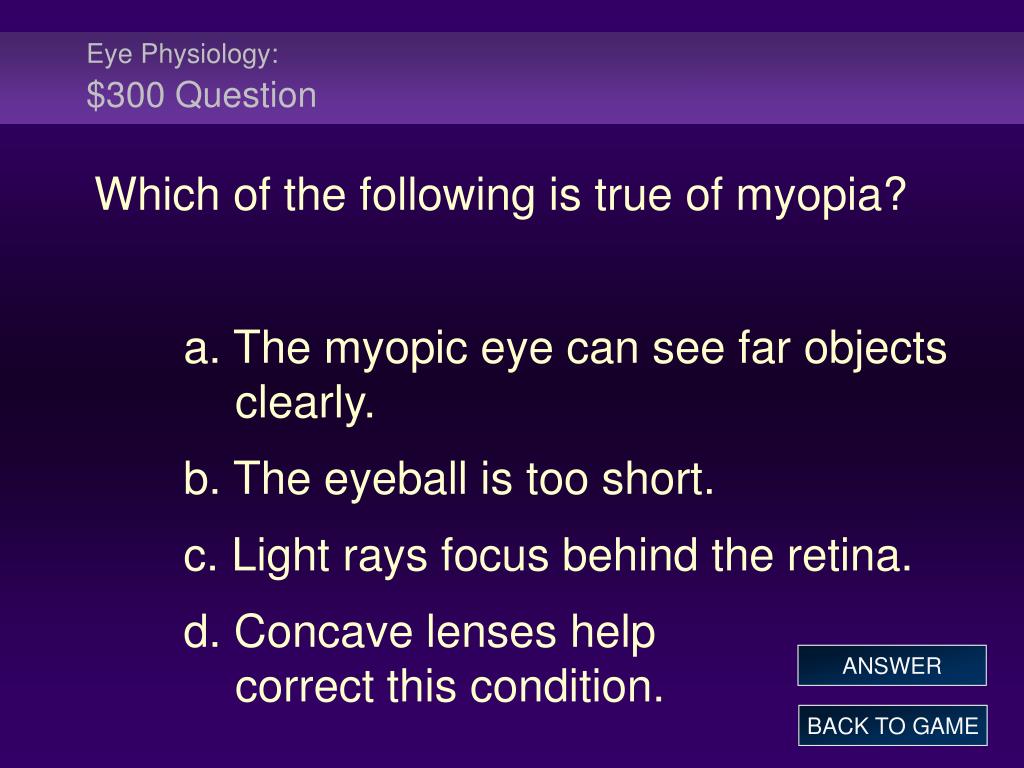 Eye Physiology:
\$300 Question

Which of the following is true of myopia?

a. The myopic eye can see far objects clearly.

b. The eyeball is too short.

c. Light rays focus behind the retina.

d. Concave lenses help correct this condition.

ANSWER

BACK TO GAME